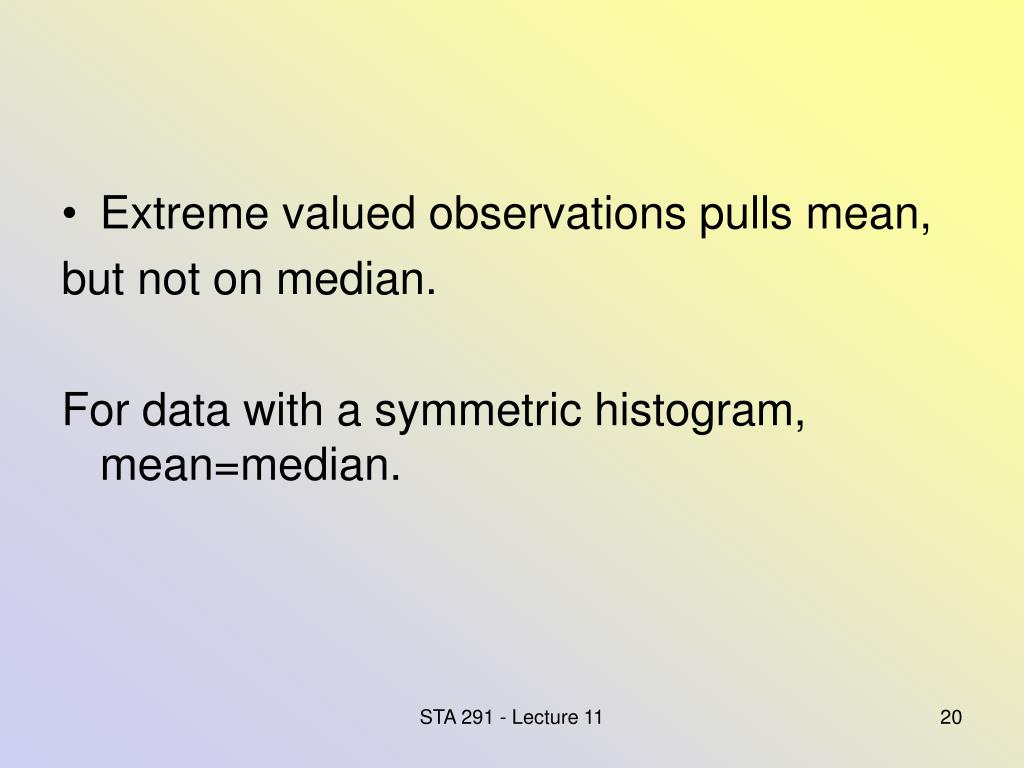 • Extreme valued observations pulls mean, but not on median.

For data with a symmetric histogram, mean=median.

STA 291 - Lecture 11

20